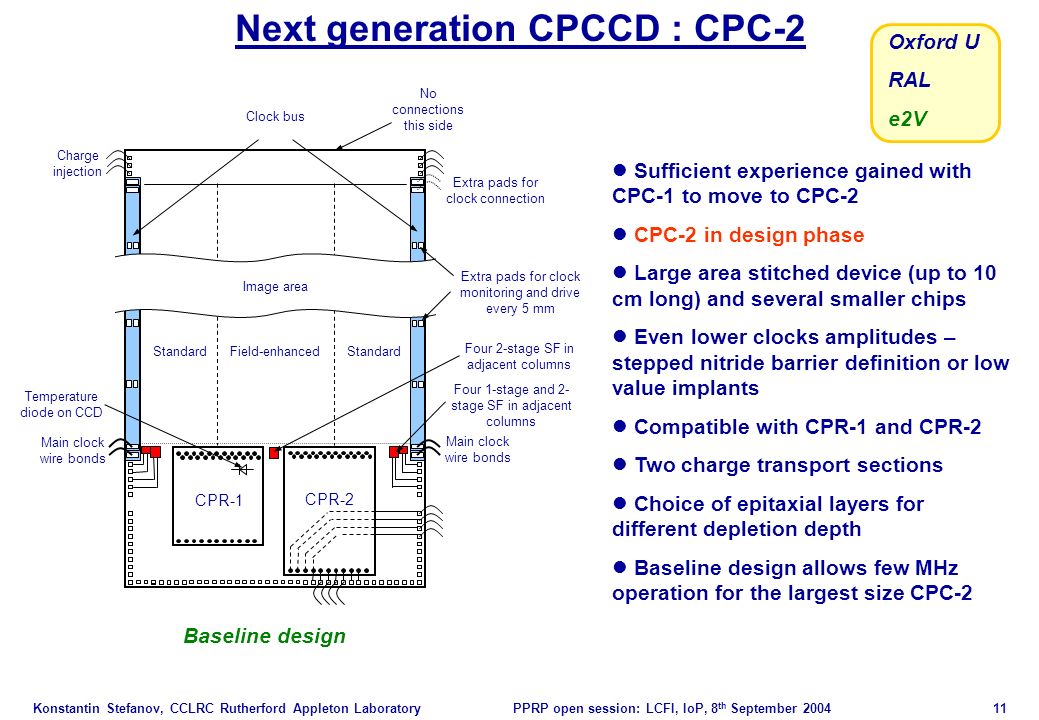 Next generation CPCCD : CPC-2

Oxford U
RAL
e2V

Clock bus

No connections this side

Charge injection

Extra pads for clock connection

Image area

Extra pads for clock monitoring and drive every 5 mm

Standard
Field-enhanced
Standard

Four 2-stage SF in adjacent columns

Four 1-stage and 2-stage SF in adjacent columns

Temperature diode on CCD

Main clock wire bonds

Main clock wire bonds

CPR-1
CPR-2

Baseline design

● Sufficient experience gained with CPC-1 to move to CPC-2

● CPC-2 in design phase

● Large area stitched device (up to 10 cm long) and several smaller chips

● Even lower clocks amplitudes – stepped nitride barrier definition or low value implants

● Compatible with CPR-1 and CPR-2

● Two charge transport sections

● Choice of epitaxial layers for different depletion depth

● Baseline design allows few MHz operation for the largest size CPC-2

Konstantin Stefanov, CCLRC Rutherford Appleton Laboratory
PPRP open session: LCFI, IoP, 8$^{th}$ September 2004
11